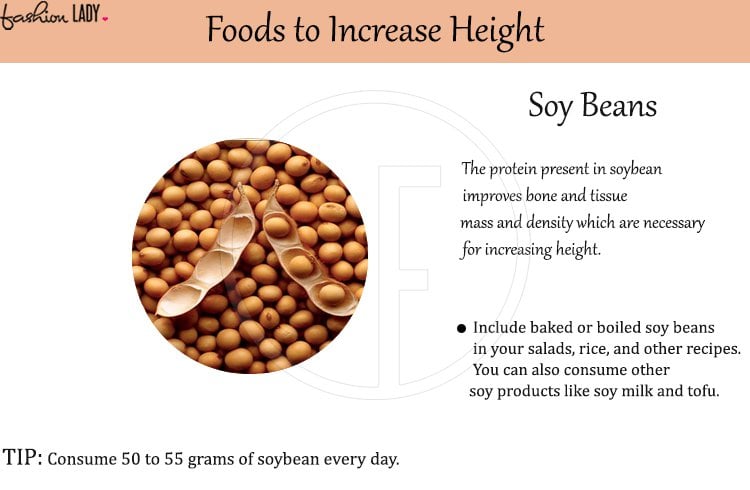 fashion LADY

Foods to Increase Height

Soy Beans

The protein present in soybean improves bone and tissue mass and density which are necessary for increasing height.

● Include baked or boiled soy beans in your salads, rice, and other recipes. You can also consume other soy products like soy milk and tofu.

TIP: Consume 50 to 55 grams of soybean every day.